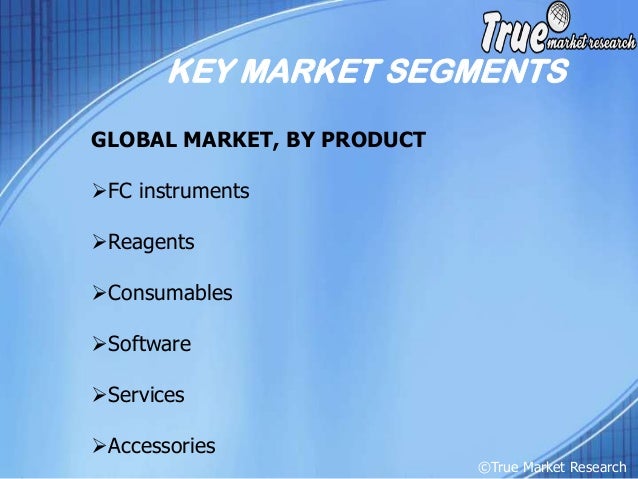 True market research

KEY MARKET SEGMENTS

GLOBAL MARKET, BY PRODUCT

➢FC instruments

➢Reagents

➢Consumables

➢Software

➢Services

➢Accessories

©True Market Research